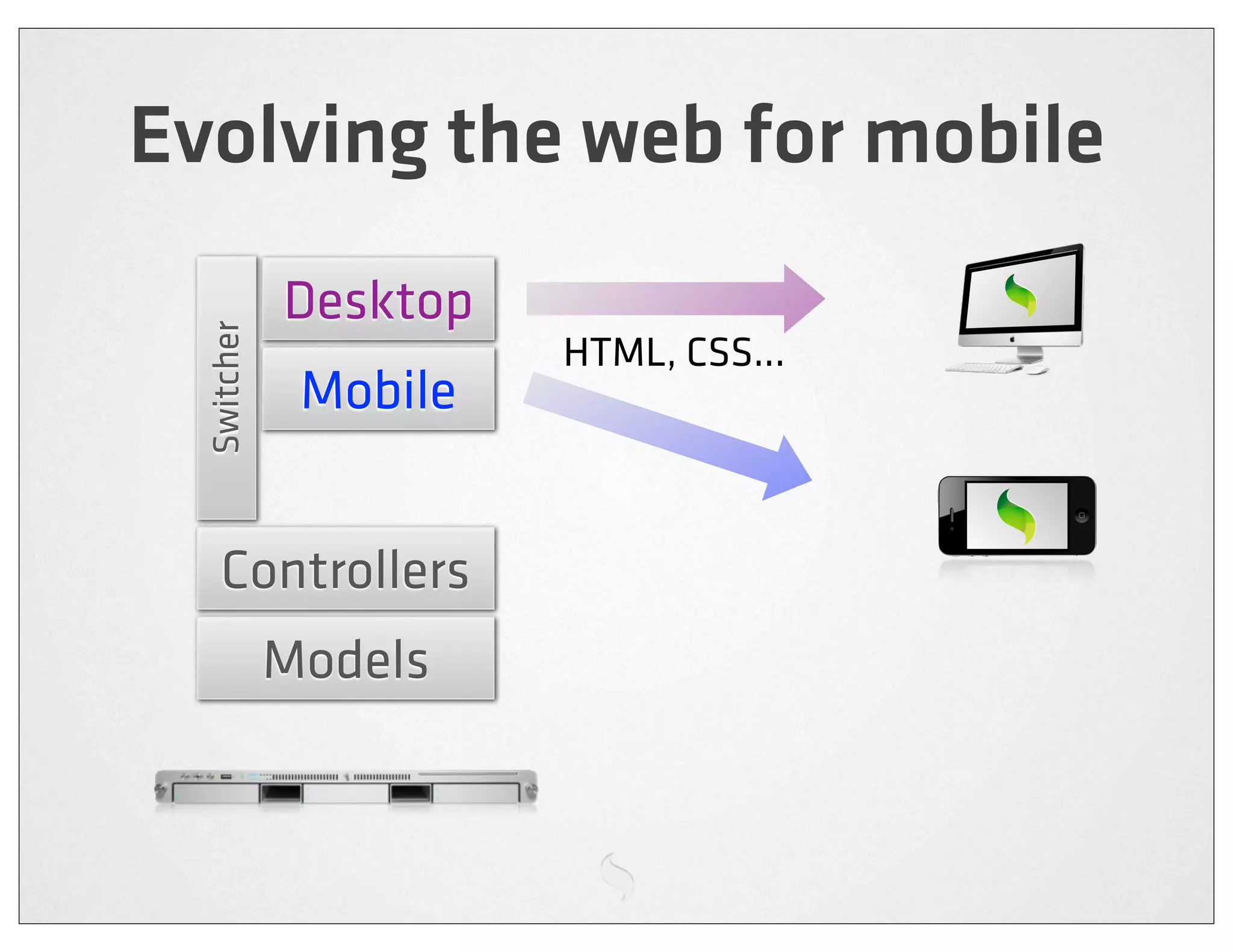 Evolving the web for mobile

Switcher

Desktop

Mobile

HTML, CSS...

Controllers

Models